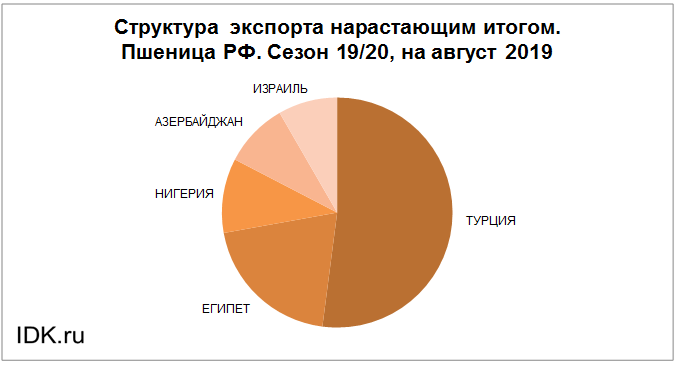 Структура экспорта нарастающим итогом. Пшеница РФ. Сезон 19/20, на август 2019

ИЗРАИЛЬ
АЗЕРБАЙДЖАН
НИГЕРИЯ
ТУРЦИЯ
ЕГИПЕТ

IDK.ru